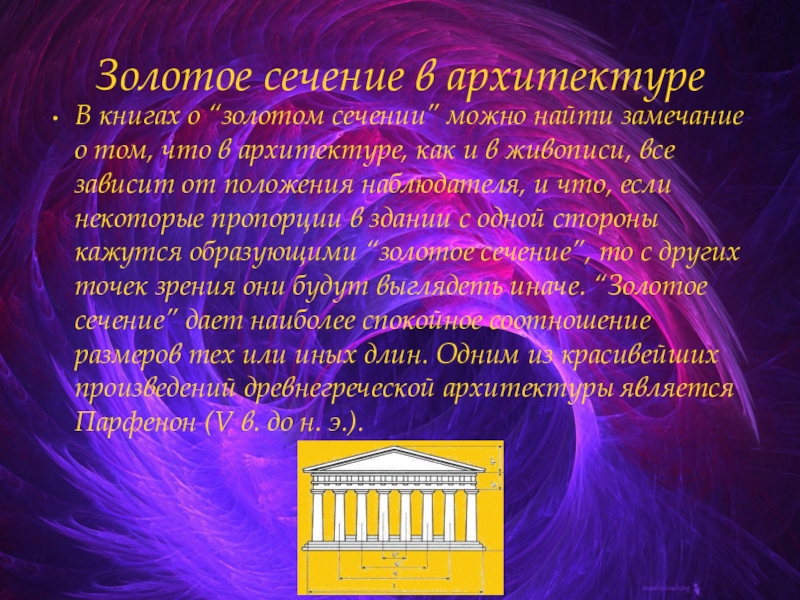 Золотое сечение в архитектуре

• В книгах о “золотом сечении” можно найти замечание о том, что в архитектуре, как и в живописи, все зависит от положения наблюдателя, и что, если некоторые пропорции в здании с одной стороны кажутся образующими “золотое сечение”, то с других точек зрения они будут выглядеть иначе. “Золотое сечение” дает наиболее спокойное соотношение размеров тех или иных длин. Одним из красивейших произведений древнегреческой архитектуры является Парфенон (V в. до н. э.).